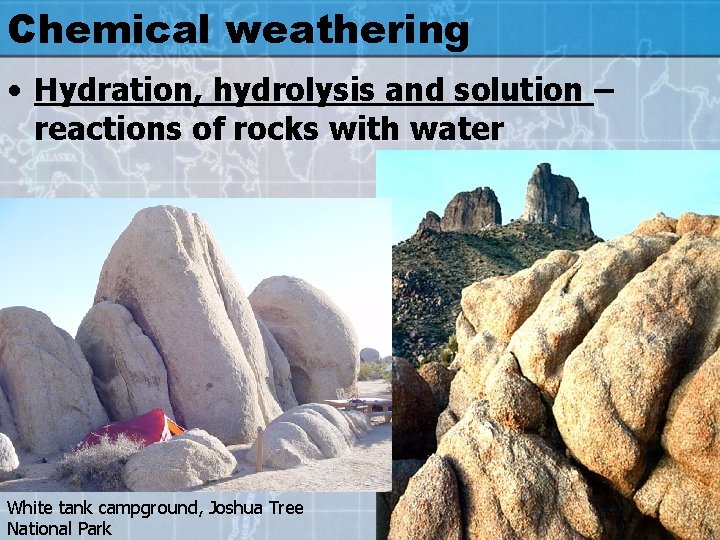 Chemical weathering

• Hydration, hydrolysis and solution – reactions of rocks with water

ALASKA

White tank campground, Joshua Tree National Park